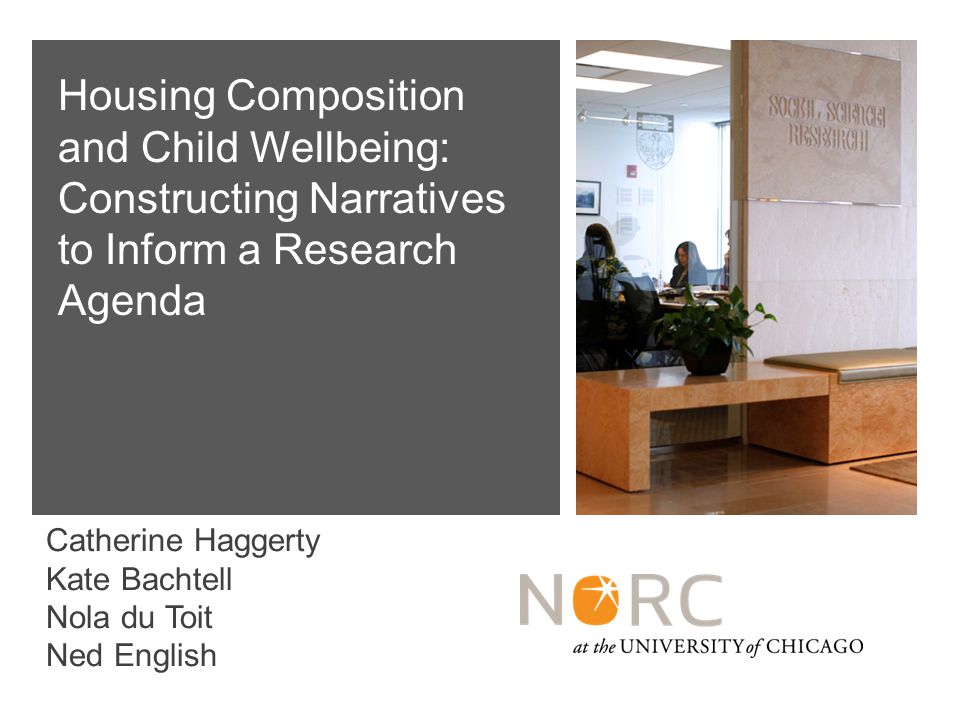 Housing Composition and Child Wellbeing: Constructing Narratives to Inform a Research Agenda

SOCIAL SCIENCE RESEARCH

Catherine Haggerty
Kate Bachtell
Nola du Toit
Ned English

NORC
at the UNIVERSITY of CHICAGO